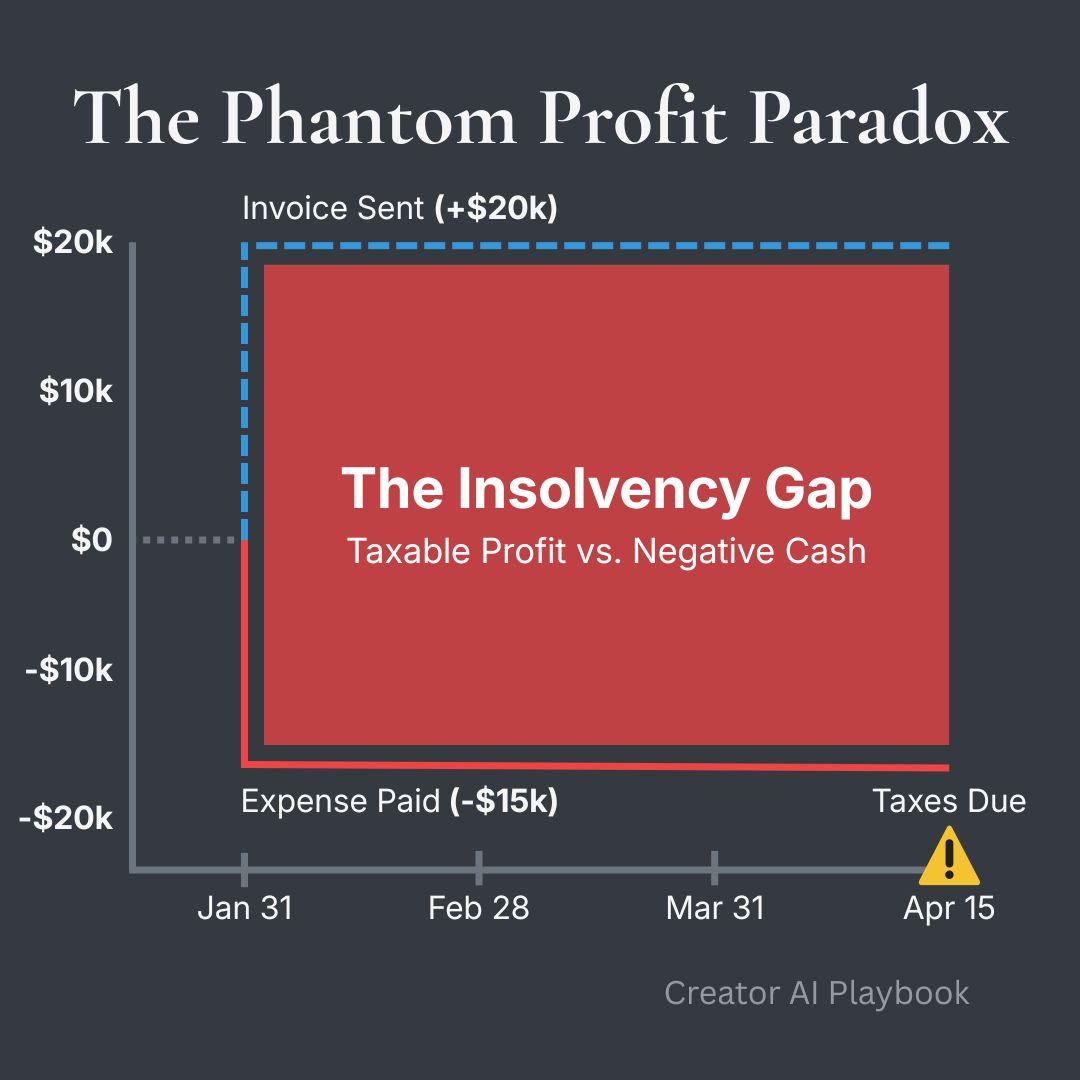 The Phantom Profit Paradox

Invoice Sent (+$20k)

$20k
$10k
$0
-$10k
-$20k

The Insolvency Gap
Taxable Profit vs. Negative Cash

Expense Paid (-$15k)

Taxes Due

Jan 31
Feb 28
Mar 31
Apr 15

Creator AI Playbook